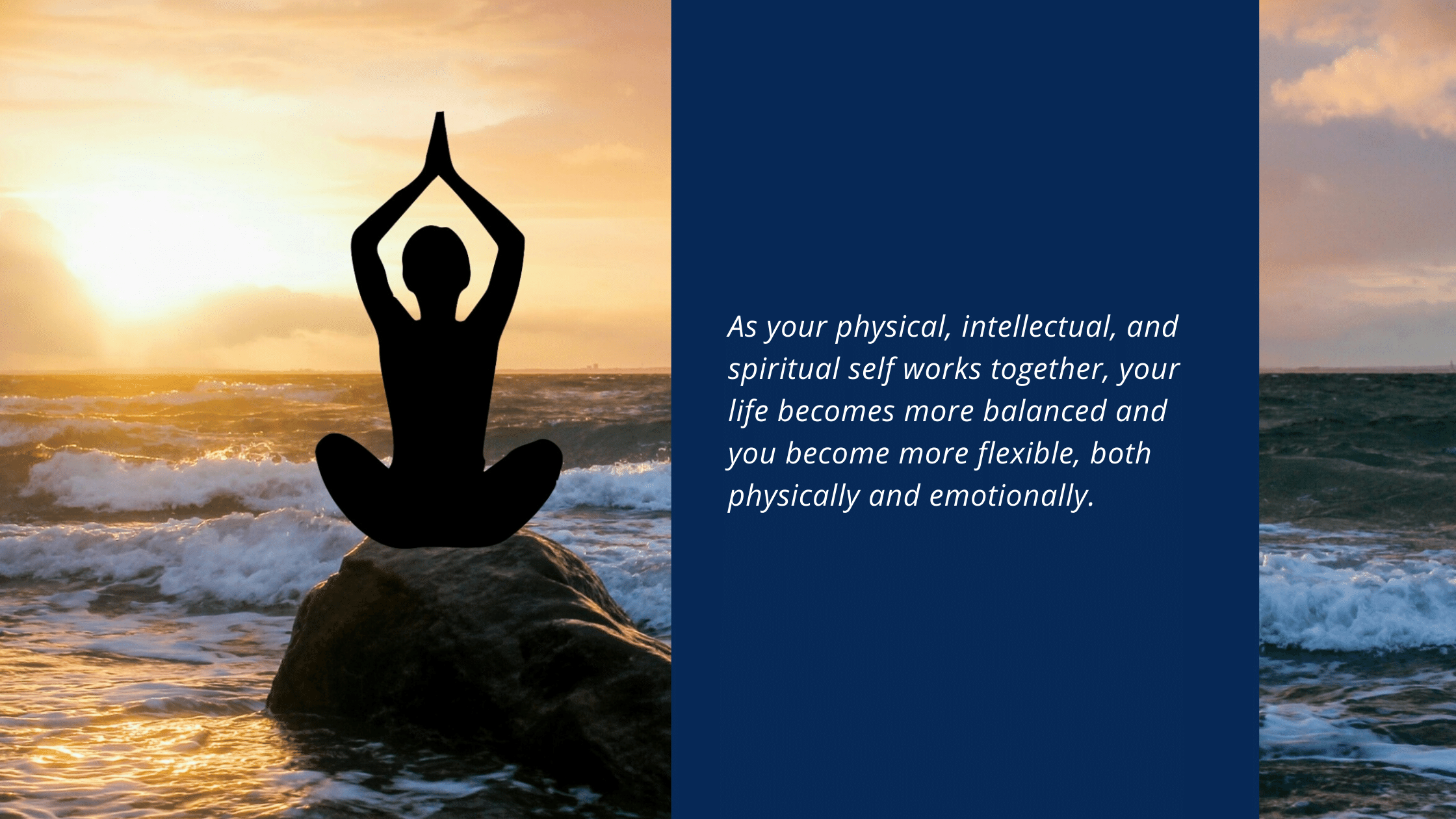 As your physical, intellectual, and spiritual self works together, your life becomes more balanced and you become more flexible, both physically and emotionally.